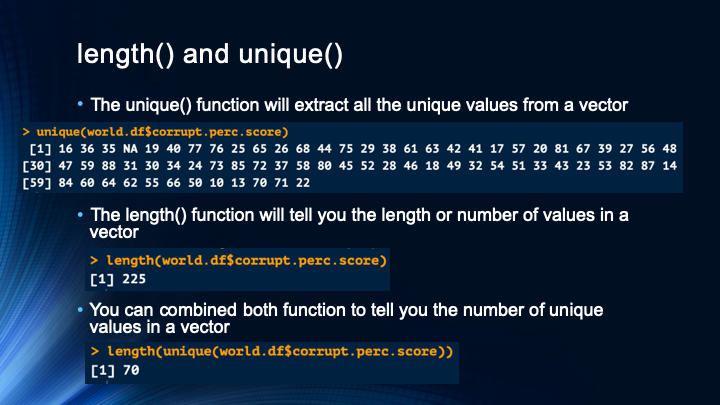 length() and unique()

• The unique() function will extract all the unique values from a vector

> unique(world.df$corrupt.perc.score)
 [1] 16 36 35 NA 19 40 77 76 25 65 26 68 44 75 29 38 61 63 42 41 17 57 20 81 67 39 27 56 48
[30] 47 59 88 31 30 34 24 73 85 72 37 58 80 45 52 28 46 18 49 32 54 51 33 43 23 53 82 87 14
[59] 84 60 64 62 55 66 50 10 13 70 71 22

• The length() function will tell you the length or number of values in a vector

> length(world.df$corrupt.perc.score)
[1] 225

• You can combined both function to tell you the number of unique values in a vector

> length(unique(world.df$corrupt.perc.score))
[1] 70